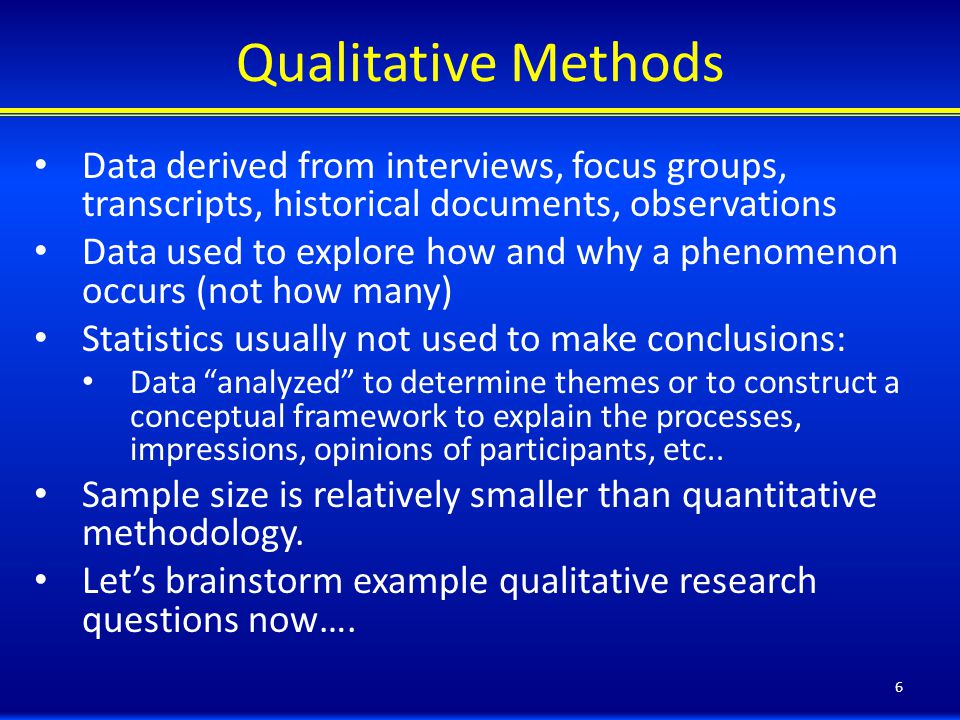 Qualitative Methods

• Data derived from interviews, focus groups, transcripts, historical documents, observations
• Data used to explore how and why a phenomenon occurs (not how many)
• Statistics usually not used to make conclusions:
  • Data “analyzed” to determine themes or to construct a conceptual framework to explain the processes, impressions, opinions of participants, etc..
• Sample size is relatively smaller than quantitative methodology.
• Let’s brainstorm example qualitative research questions now….

6